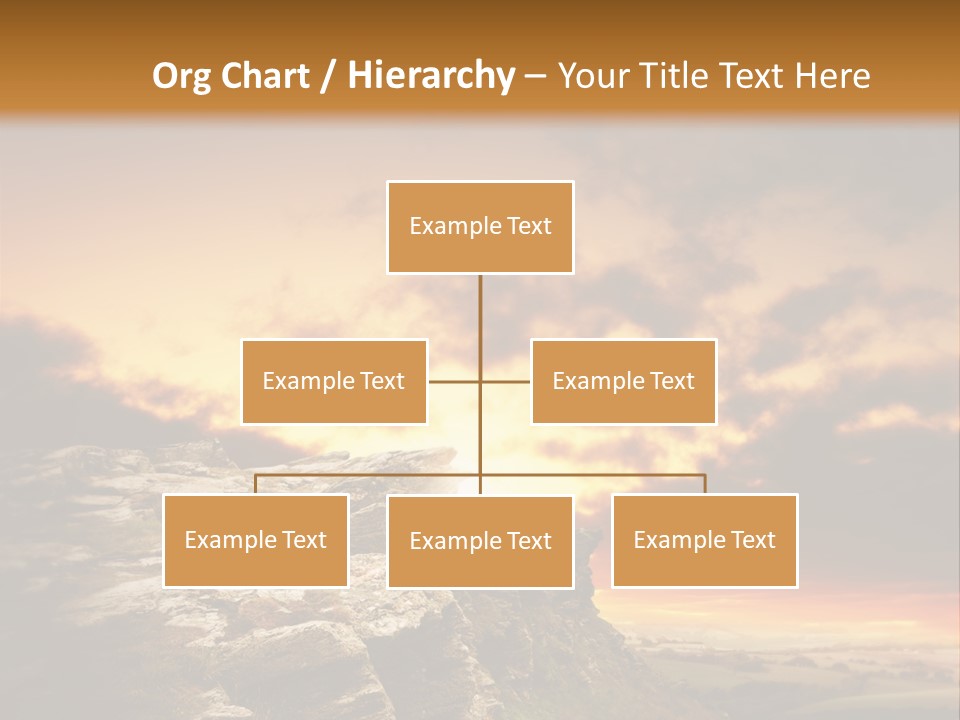 Org Chart / Hierarchy – Your Title Text Here

Example Text

Example Text

Example Text

Example Text

Example Text

Example Text